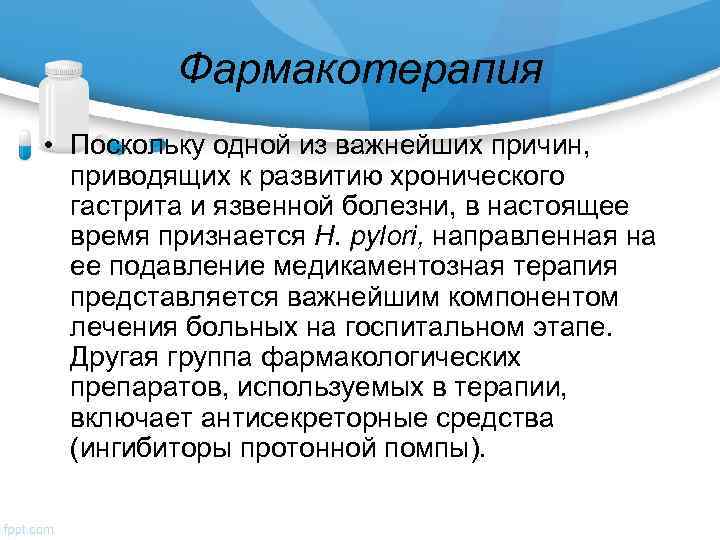 Фармакотерапия

• Поскольку одной из важнейших причин, приводящих к развитию хронического гастрита и язвенной болезни, в настоящее время признается H. pylori, направленная на ее подавление медикаментозная терапия представляется важнейшим компонентом лечения больных на госпитальном этапе. Другая группа фармакологических препаратов, используемых в терапии, включает антисекреторные средства (ингибиторы протонной помпы).

fppt.com